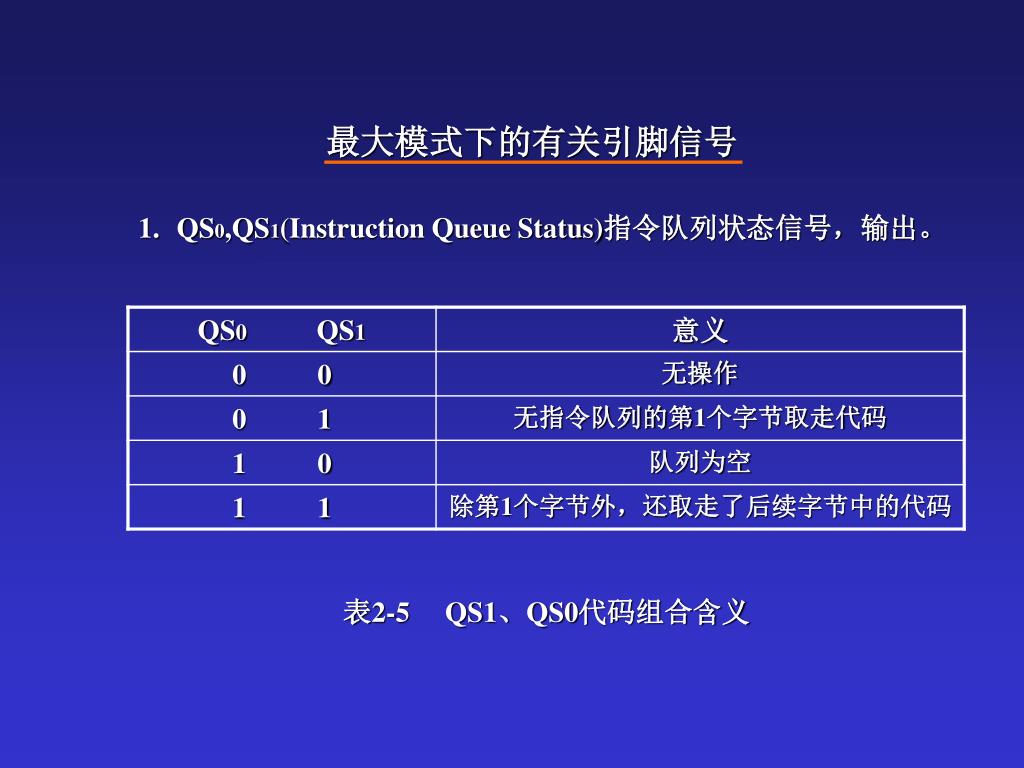 最大模式下的有关引脚信号

1. $QS_0$,$QS_1$(Instruction Queue Status)指令队列状态信号，输出。

| $QS_0$　　$QS_1$ | 意义 |
|---|---|
| 0　　0 | 无操作 |
| 0　　1 | 无指令队列的第1个字节取走代码 |
| 1　　0 | 队列为空 |
| 1　　1 | 除第1个字节外，还取走了后续字节中的代码 |

表2-5　QS1、QS0代码组合含义